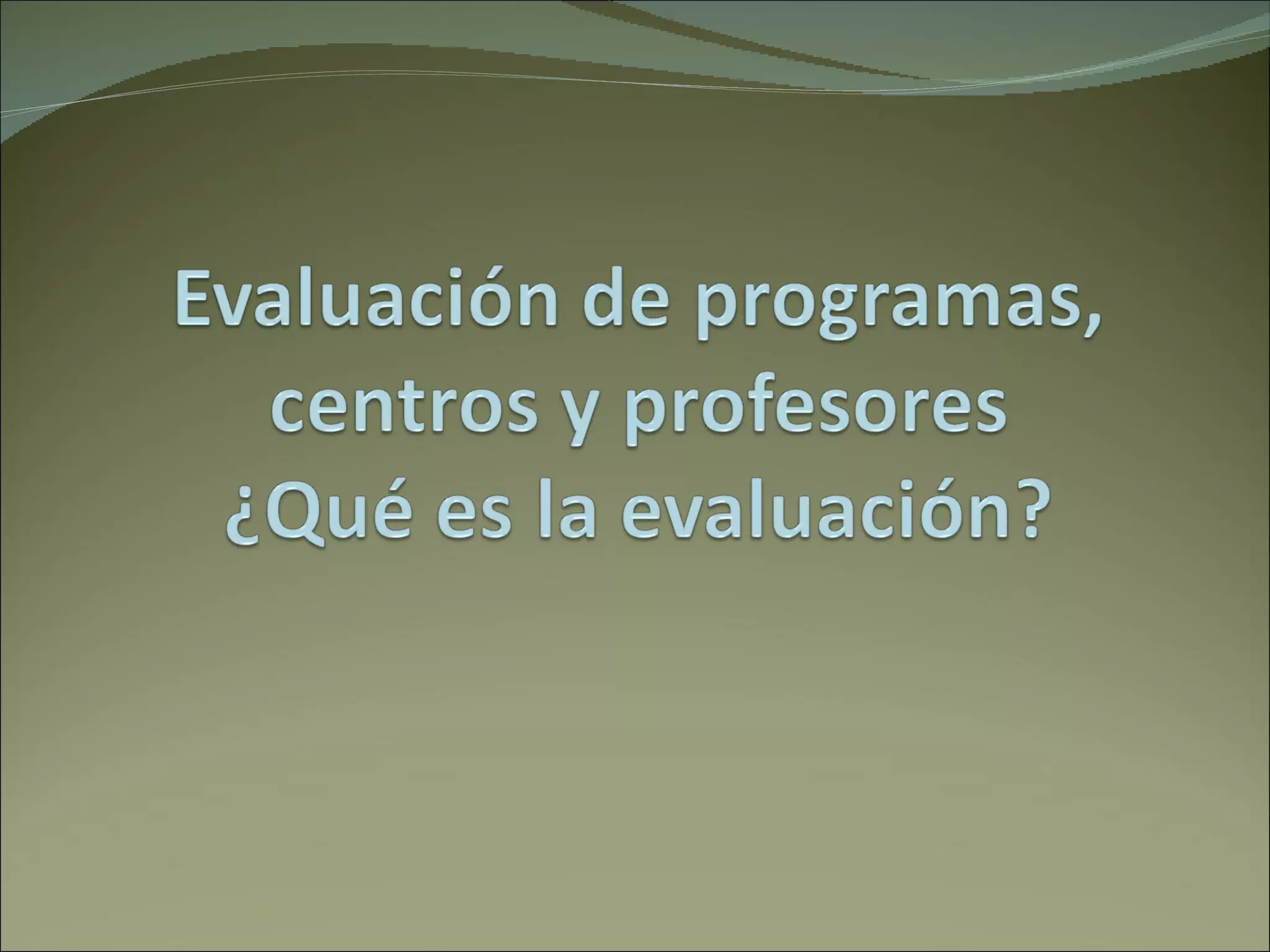 Evaluación de programas, centros y profesores
¿Qué es la evaluación?